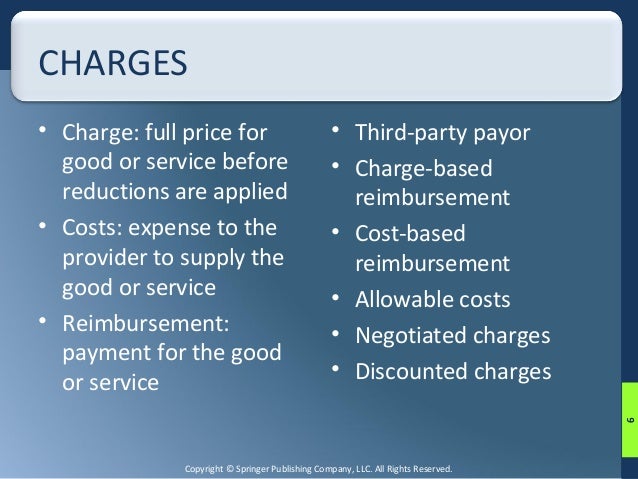 CHARGES

• Charge: full price for good or service before reductions are applied
• Costs: expense to the provider to supply the good or service
• Reimbursement: payment for the good or service

• Third-party payor
• Charge-based reimbursement
• Cost-based reimbursement
• Allowable costs
• Negotiated charges
• Discounted charges

6

Copyright © Springer Publishing Company, LLC. All Rights Reserved.